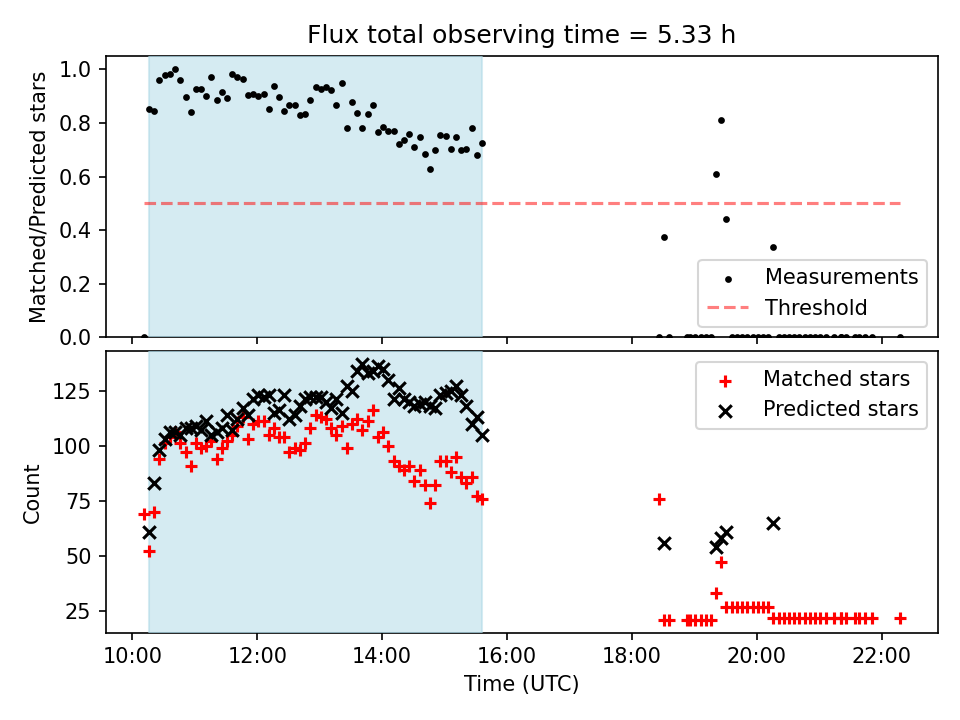 Flux total observing time = 5.33 h

Matched/Predicted stars

1.0
0.8
0.6
0.4
0.2
0.0

Measurements
Threshold

Count

125
100
75
50
25

Matched stars
Predicted stars

10:00
12:00
14:00
16:00
18:00
20:00
22:00

Time (UTC)